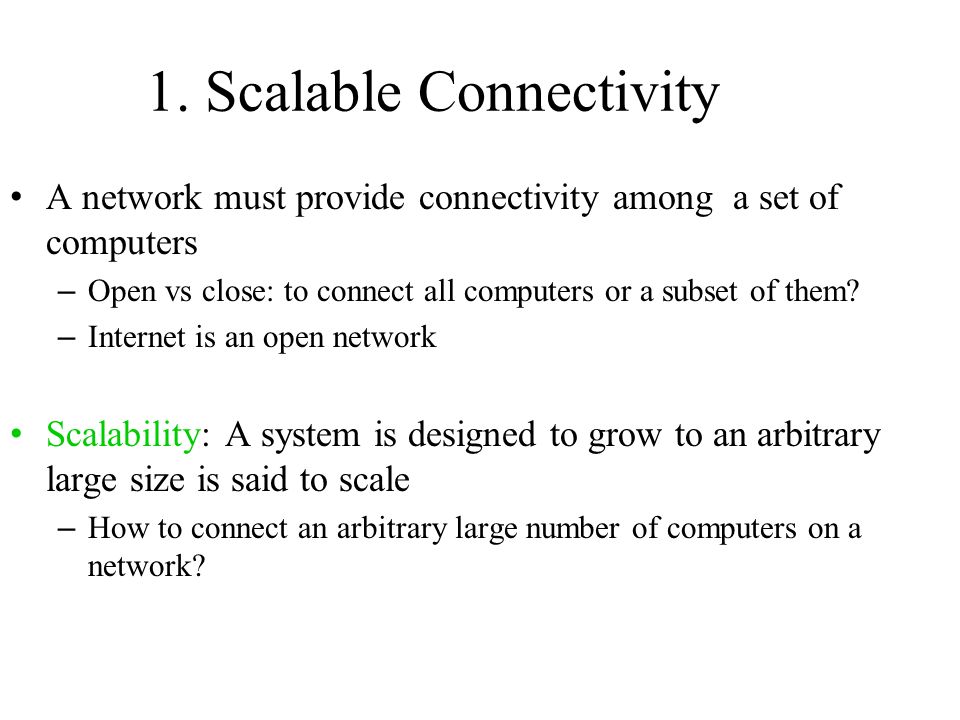 1. Scalable Connectivity

• A network must provide connectivity among a set of computers
– Open vs close: to connect all computers or a subset of them?
– Internet is an open network

• Scalability: A system is designed to grow to an arbitrary large size is said to scale
– How to connect an arbitrary large number of computers on a network?